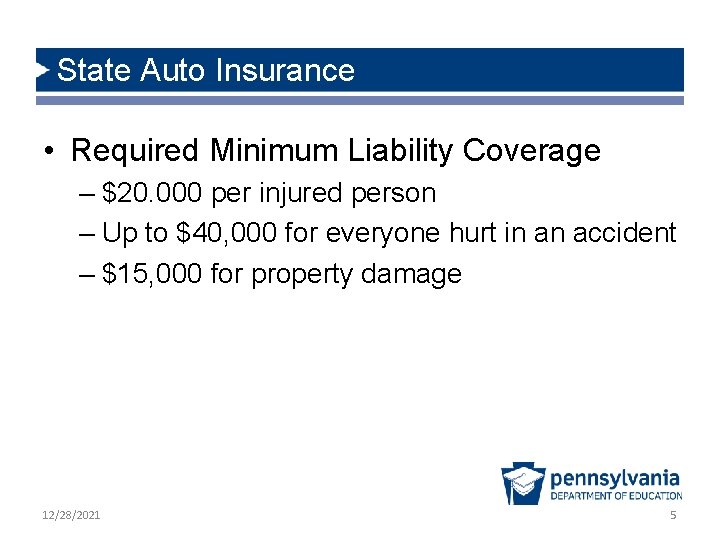 State Auto Insurance

• Required Minimum Liability Coverage
– \$20.000 per injured person
– Up to \$40,000 for everyone hurt in an accident
– \$15,000 for property damage

pennsylvania
DEPARTMENT OF EDUCATION

12/28/2021

5